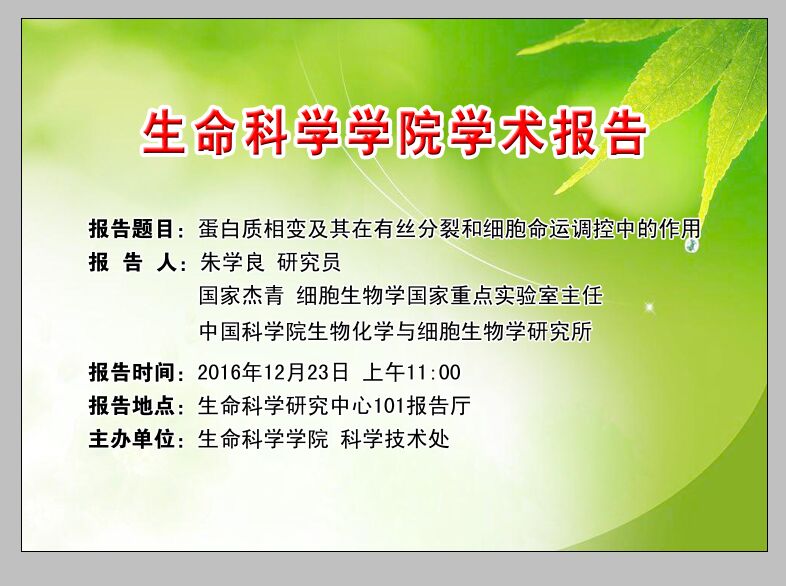 生命科学学院学术报告

报告题目：蛋白质相变及其在有丝分裂和细胞命运调控中的作用
报 告 人：朱学良 研究员
国家杰青 细胞生物学国家重点实验室主任
中国科学院生物化学与细胞生物学研究所

报告时间：2016年12月23日 上午11:00
报告地点：生命科学研究中心101报告厅
主办单位：生命科学学院 科学技术处